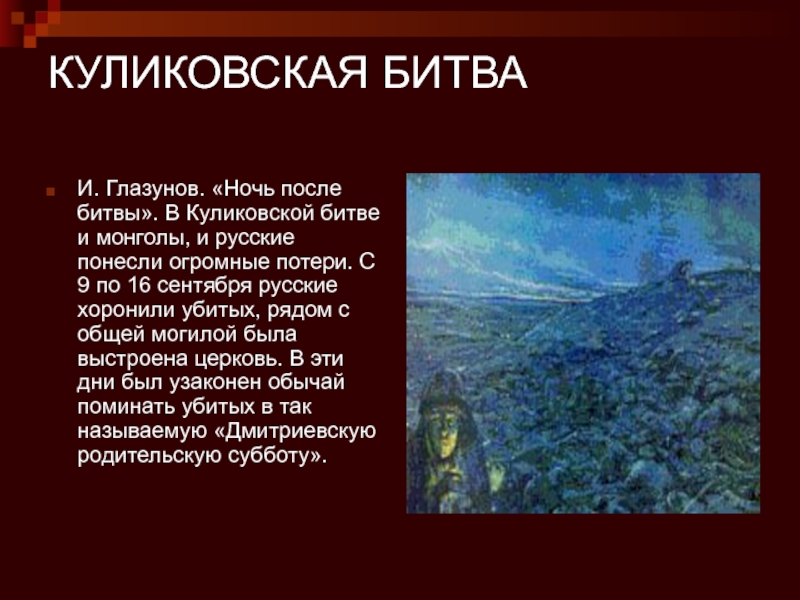 КУЛИКОВСКАЯ БИТВА

И. Глазунов. «Ночь после битвы». В Куликовской битве и монголы, и русские понесли огромные потери. С 9 по 16 сентября русские хоронили убитых, рядом с общей могилой была выстроена церковь. В эти дни был узаконен обычай поминать убитых в так называемую «Дмитриевскую родительскую субботу».